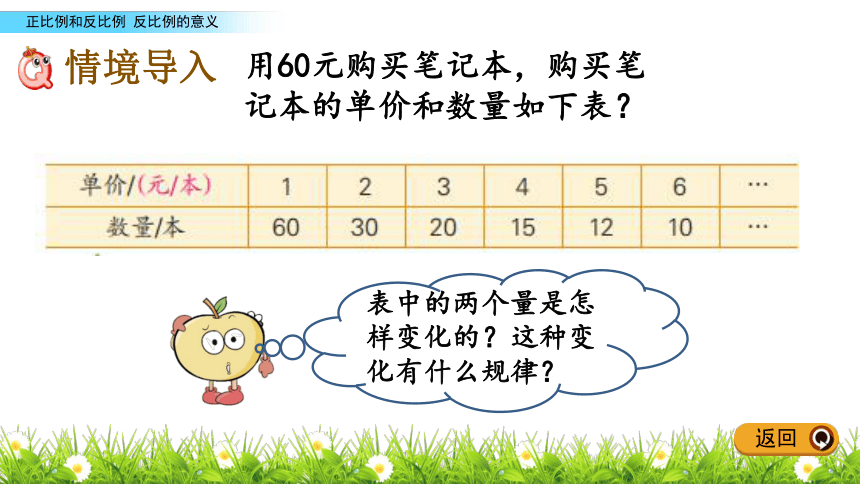 正比例和反比例 反比例的意义

情境导入

用60元购买笔记本，购买笔记本的单价和数量如下表？

| 单价/(元/本) | 1 | 2 | 3 | 4 | 5 | 6 | … |
|---|---|---|---|---|---|---|---|
| 数量/本 | 60 | 30 | 20 | 15 | 12 | 10 | … |

表中的两个量是怎样变化的？这种变化有什么规律？

返回